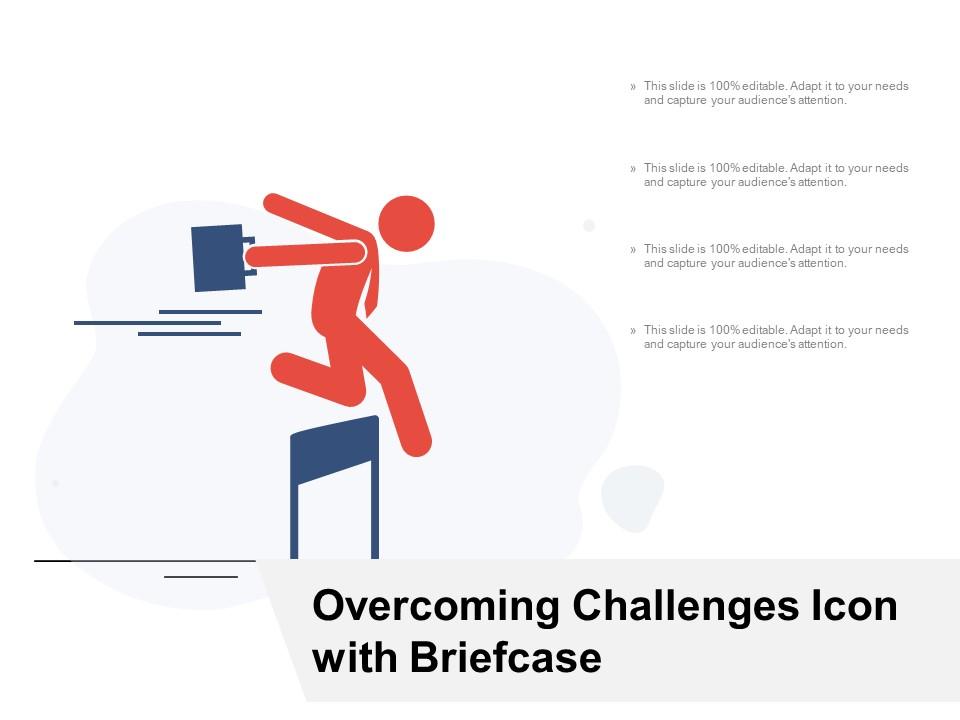 » This slide is 100% editable. Adapt it to your needs and capture your audience's attention.

» This slide is 100% editable. Adapt it to your needs and capture your audience's attention.

» This slide is 100% editable. Adapt it to your needs and capture your audience's attention.

» This slide is 100% editable. Adapt it to your needs and capture your audience's attention.

Overcoming Challenges Icon with Briefcase